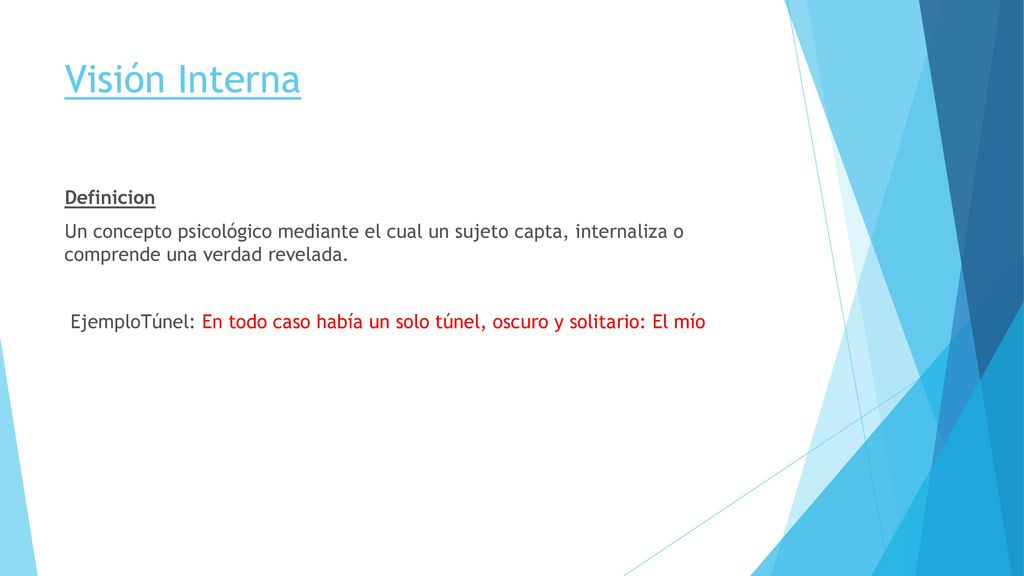 Visión Interna

Definicion

Un concepto psicológico mediante el cual un sujeto capta, internaliza o comprende una verdad revelada.

EjemploTúnel: En todo caso había un solo túnel, oscuro y solitario: El mío